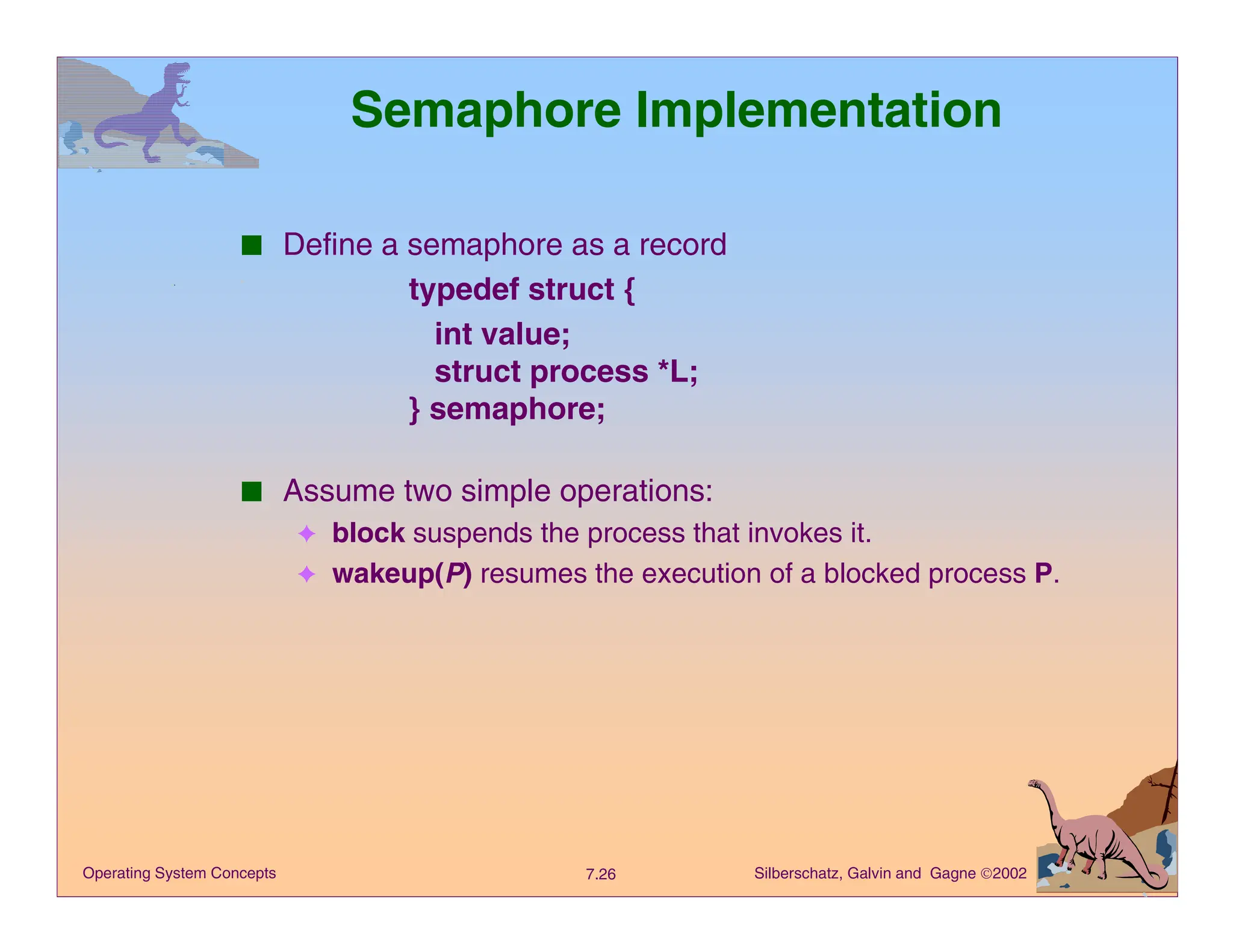 Semaphore Implementation

■ Define a semaphore as a record

typedef struct {
int value;
struct process *L;
} semaphore;

■ Assume two simple operations:

✦ block suspends the process that invokes it.

✦ wakeup(P) resumes the execution of a blocked process P.

Operating System Concepts 7.26 Silberschatz, Galvin and Gagne ©2002